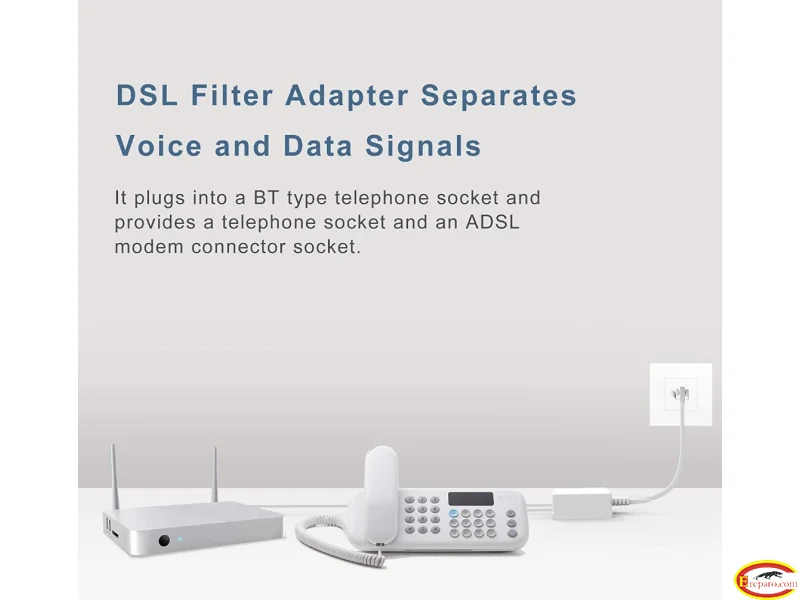 DSL Filter Adapter Separates Voice and Data Signals

It plugs into a BT type telephone socket and provides a telephone socket and an ADSL modem connector socket.

Ereparo.com